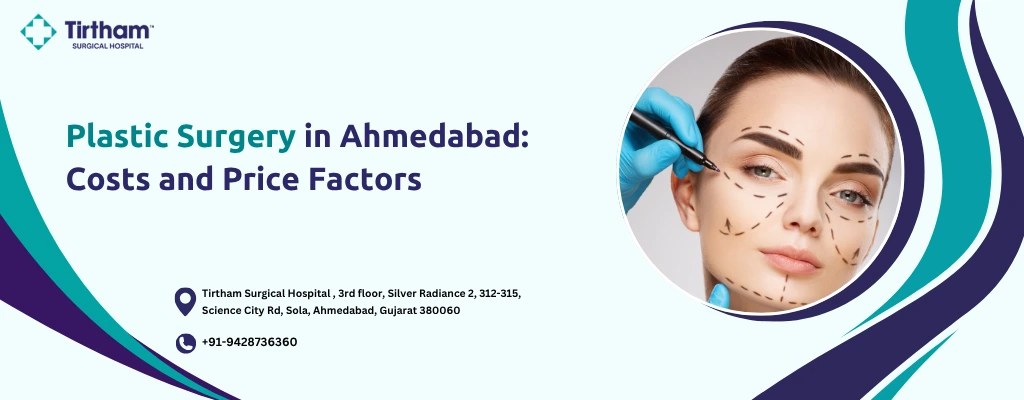 Tirtham™
SURGICAL HOSPITAL

Plastic Surgery in Ahmedabad: Costs and Price Factors

Tirtham Surgical Hospital , 3rd floor, Silver Radiance 2, 312-315, Science City Rd, Sola, Ahmedabad, Gujarat 380060

+91-9428736360